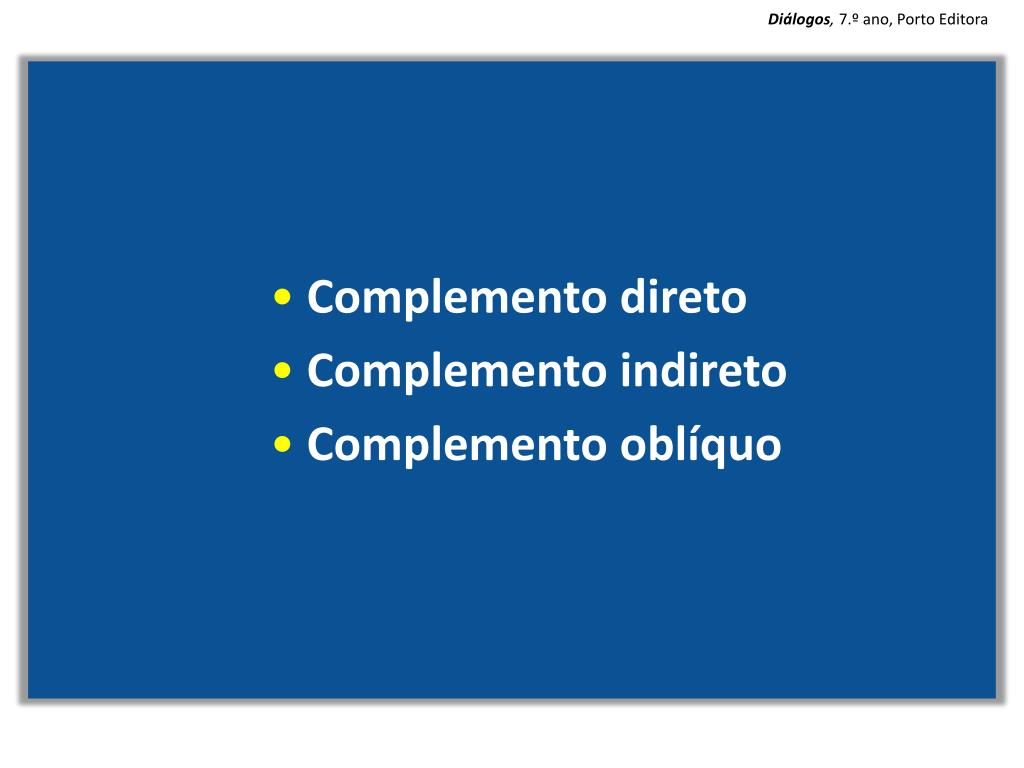 Diálogos, 7.º ano, Porto Editora

• Complemento direto
• Complemento indireto
• Complemento oblíquo